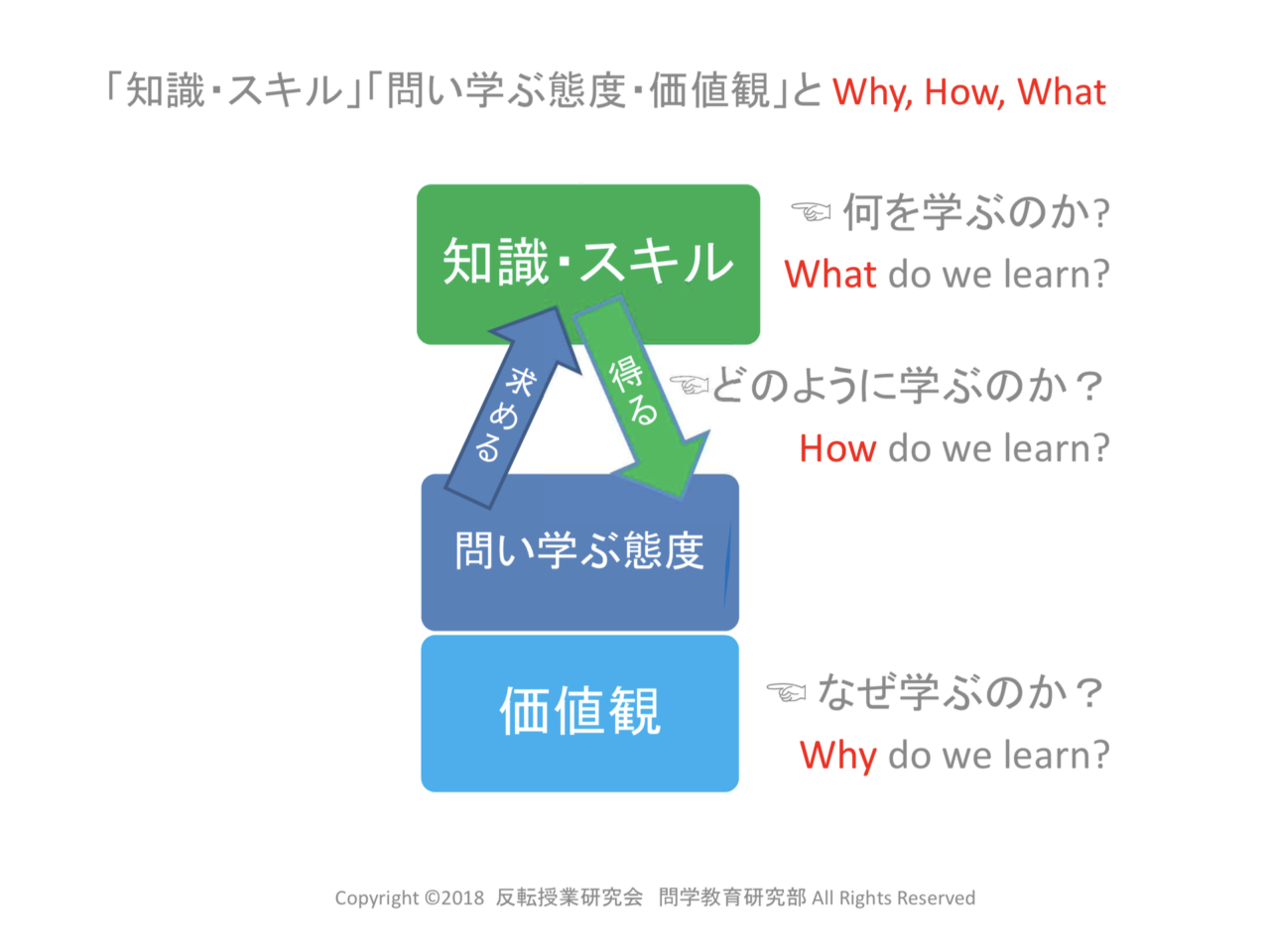 「知識・スキル」「問い学ぶ態度・価値観」と Why, How, What

知識・スキル

☜ 何を学ぶのか?
What do we learn?

求める

得る

☜どのように学ぶのか？
How do we learn?

問い学ぶ態度

価値観

☜ なぜ学ぶのか？
Why do we learn?

Copyright ©2018 反転授業研究会 問学教育研究部 All Rights Reserved